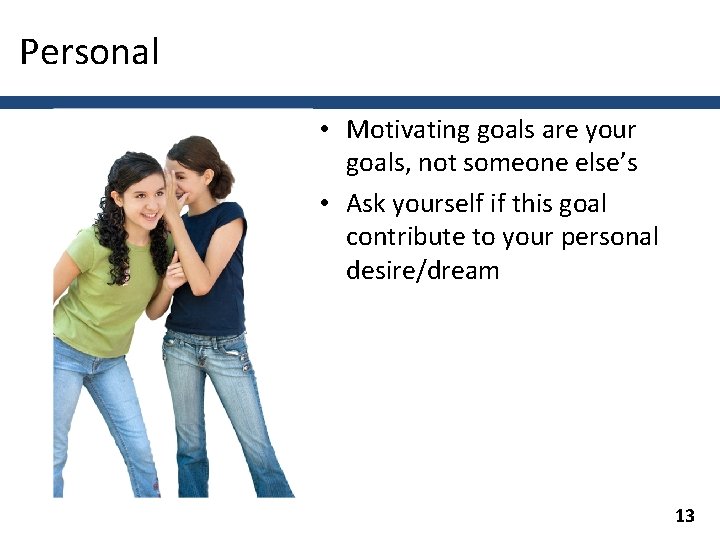 Personal

• Motivating goals are your goals, not someone else's
• Ask yourself if this goal contribute to your personal desire/dream

13